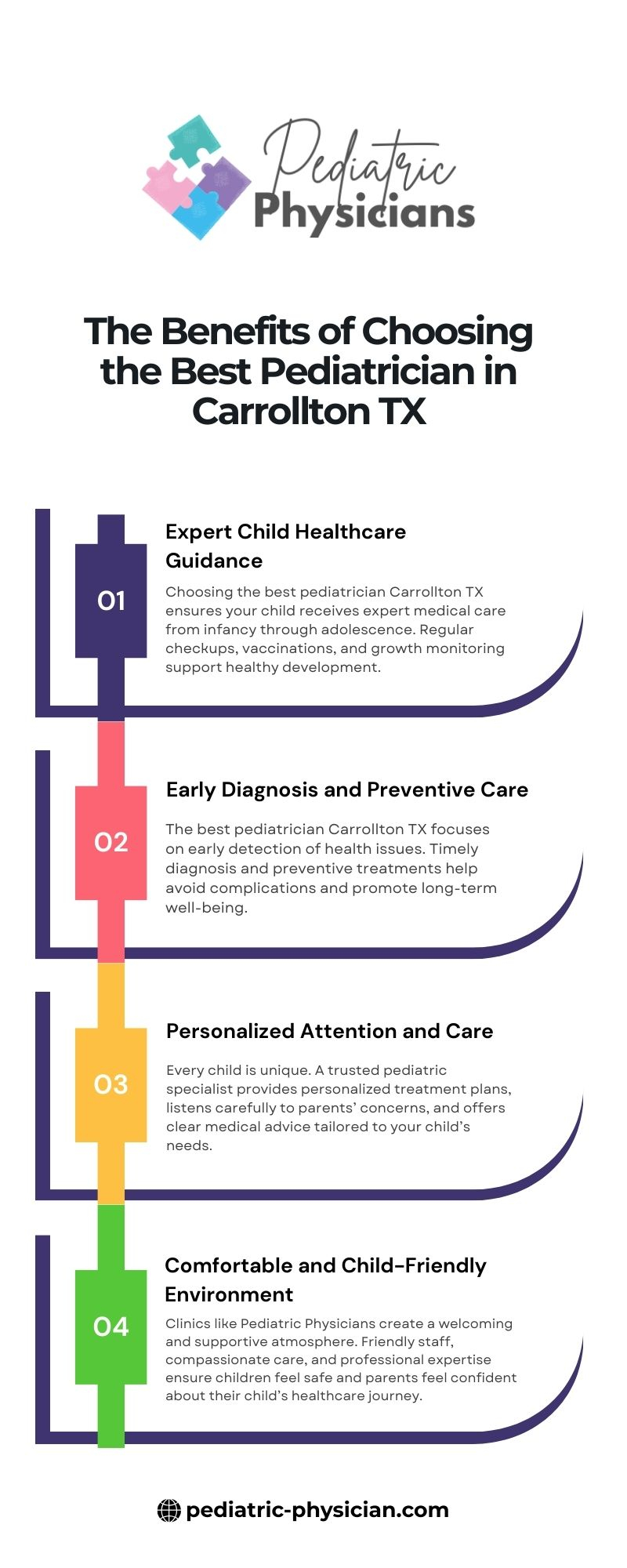 Pediatric Physicians

The Benefits of Choosing the Best Pediatrician in Carrollton TX

01

Expert Child Healthcare Guidance

Choosing the best pediatrician Carrollton TX ensures your child receives expert medical care from infancy through adolescence. Regular checkups, vaccinations, and growth monitoring support healthy development.

02

Early Diagnosis and Preventive Care

The best pediatrician Carrollton TX focuses on early detection of health issues. Timely diagnosis and preventive treatments help avoid complications and promote long-term well-being.

03

Personalized Attention and Care

Every child is unique. A trusted pediatric specialist provides personalized treatment plans, listens carefully to parents' concerns, and offers clear medical advice tailored to your child's needs.

04

Comfortable and Child-Friendly Environment

Clinics like Pediatric Physicians create a welcoming and supportive atmosphere. Friendly staff, compassionate care, and professional expertise ensure children feel safe and parents feel confident about their child's healthcare journey.

pediatric-physician.com